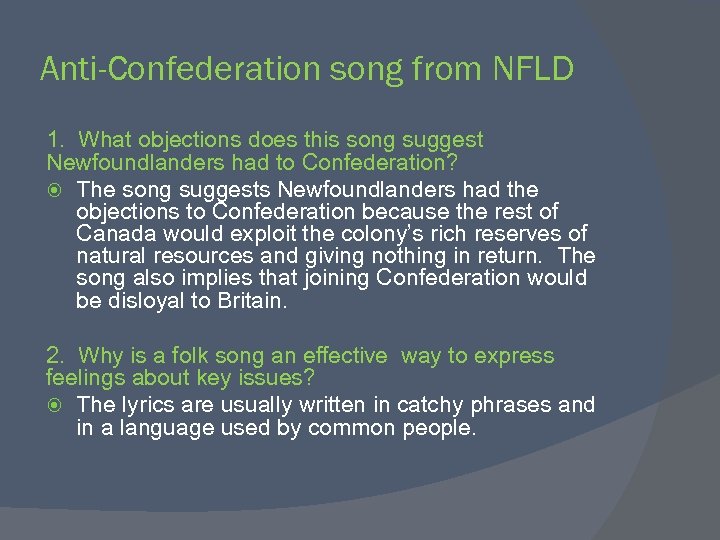 Anti-Confederation song from NFLD

1. What objections does this song suggest Newfoundlanders had to Confederation?

The song suggests Newfoundlanders had the objections to Confederation because the rest of Canada would exploit the colony's rich reserves of natural resources and giving nothing in return. The song also implies that joining Confederation would be disloyal to Britain.

2. Why is a folk song an effective way to express feelings about key issues?

The lyrics are usually written in catchy phrases and in a language used by common people.